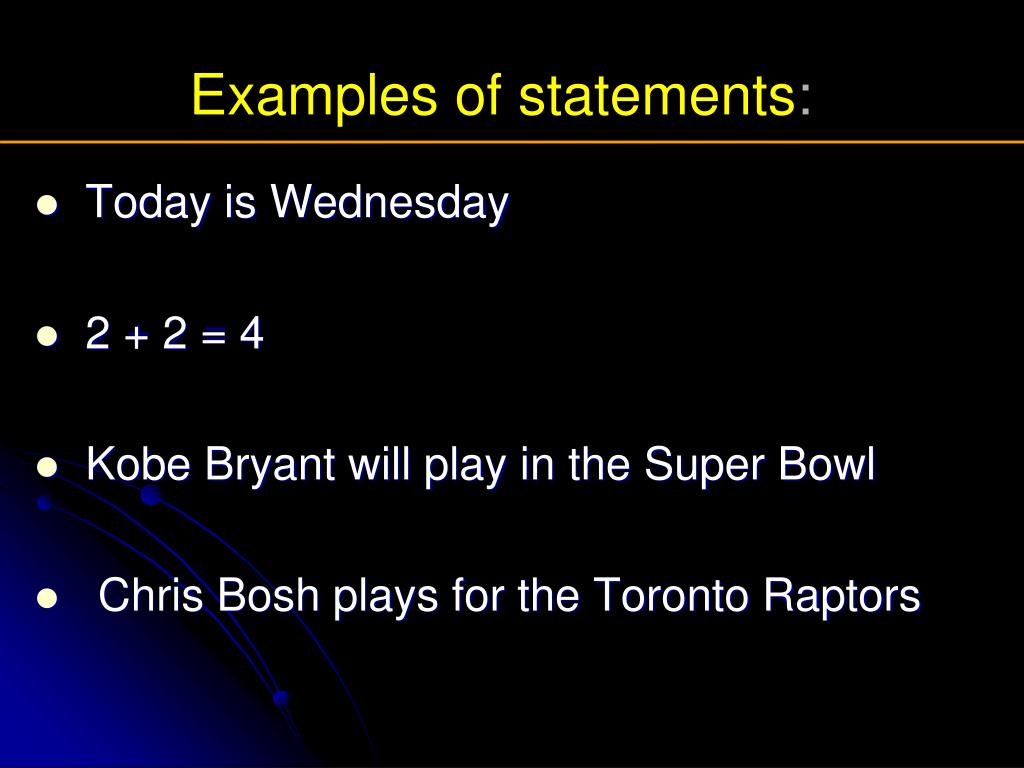 Examples of statements:

- Today is Wednesday

- $2 + 2 = 4$

- Kobe Bryant will play in the Super Bowl

- Chris Bosh plays for the Toronto Raptors